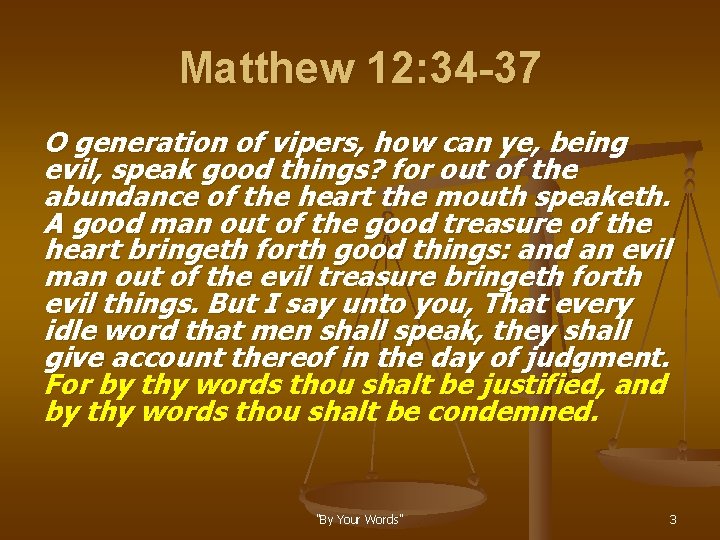 Matthew 12:34-37

O generation of vipers, how can ye, being evil, speak good things? for out of the abundance of the heart the mouth speaketh. A good man out of the good treasure of the heart bringeth forth good things: and an evil man out of the evil treasure bringeth forth evil things. But I say unto you, That every idle word that men shall speak, they shall give account thereof in the day of judgment. For by thy words thou shalt be justified, and by thy words thou shalt be condemned.

"By Your Words"

3